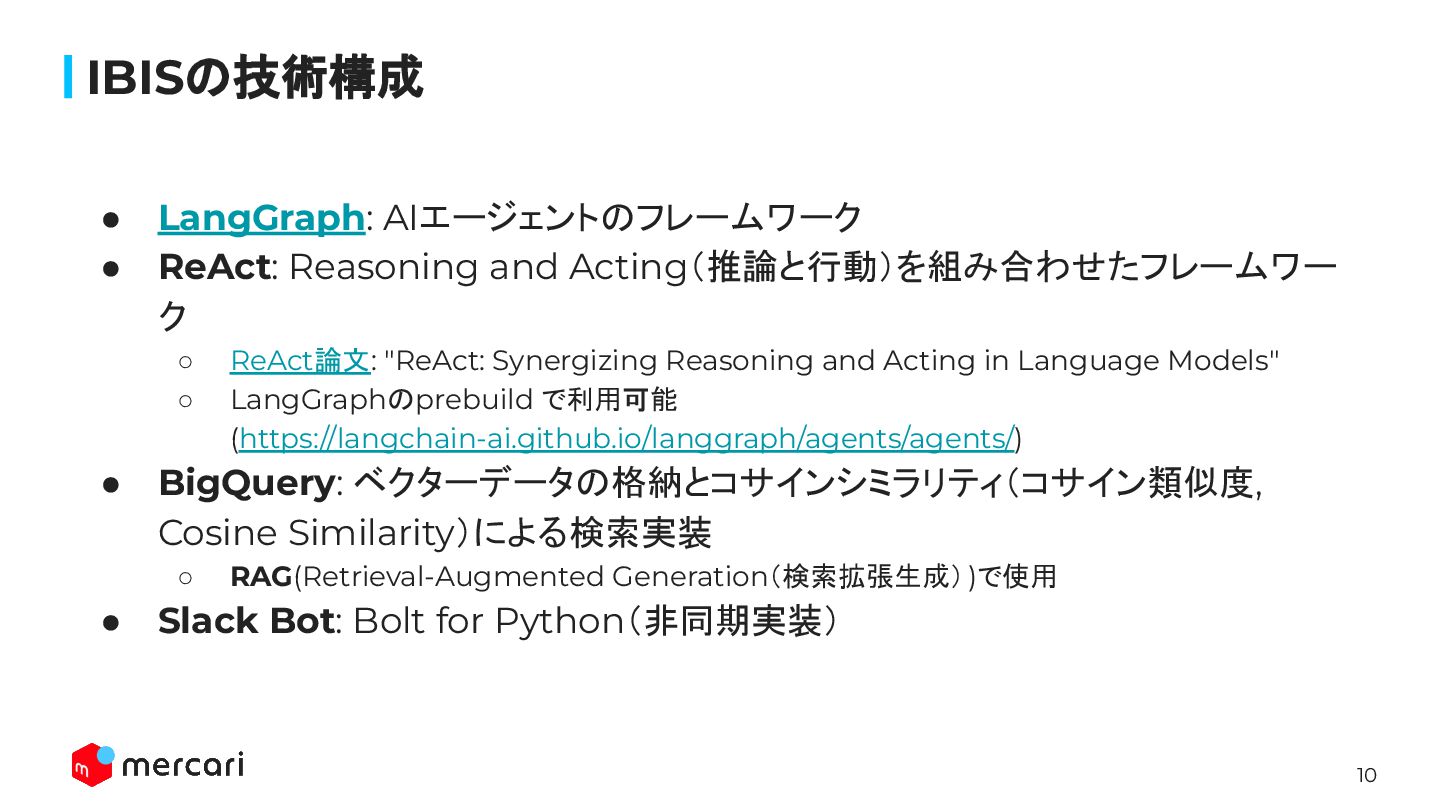 IBISの技術構成

● LangGraph: AIエージェントのフレームワーク
● ReAct: Reasoning and Acting（推論と行動）を組み合わせたフレームワーク
○ ReAct論文: "ReAct: Synergizing Reasoning and Acting in Language Models"
○ LangGraphのprebuild で利用可能 (https://langchain-ai.github.io/langgraph/agents/agents/)
● BigQuery: ベクターデータの格納とコサインシミラリティ（コサイン類似度, Cosine Similarity）による検索実装
○ RAG(Retrieval-Augmented Generation（検索拡張生成）)で使用
● Slack Bot: Bolt for Python（非同期実装）

mercari

10